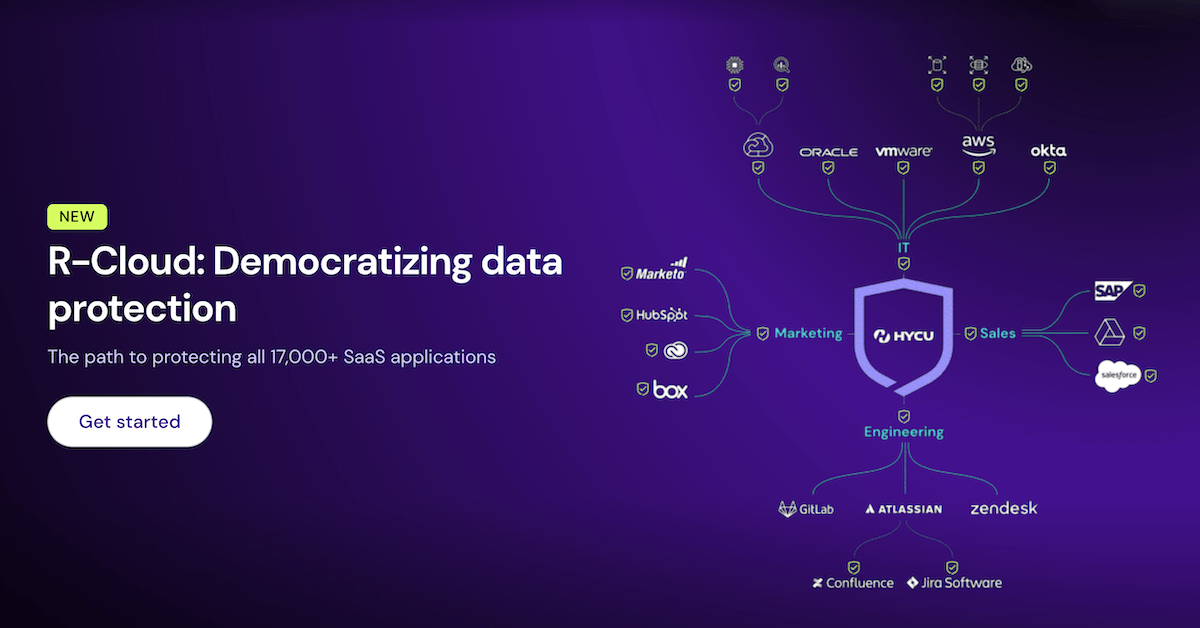 NEW

R-Cloud: Democratizing data protection

The path to protecting all 17,000+ SaaS applications

Get started

ORACLE
vmware
aws
okta
IT
Marketo
HubSpot
box
Marketing
HYCU
Sales
SAP
salesforce
Engineering
GitLab
ATLASSIAN
zendesk
Confluence
Jira Software